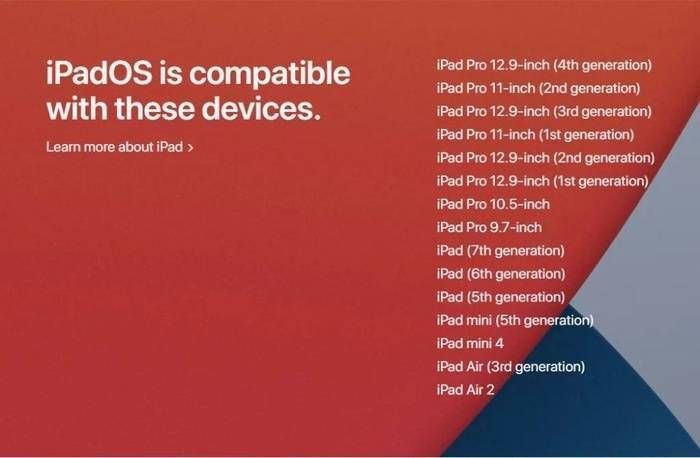 iPadOS is compatible with these devices.

Learn more about iPad >

iPad Pro 12.9-inch (4th generation)
iPad Pro 11-inch (2nd generation)
iPad Pro 12.9-inch (3rd generation)
iPad Pro 11-inch (1st generation)
iPad Pro 12.9-inch (2nd generation)
iPad Pro 12.9-inch (1st generation)
iPad Pro 10.5-inch
iPad Pro 9.7-inch
iPad (7th generation)
iPad (6th generation)
iPad (5th generation)
iPad mini (5th generation)
iPad mini 4
iPad Air (3rd generation)
iPad Air 2